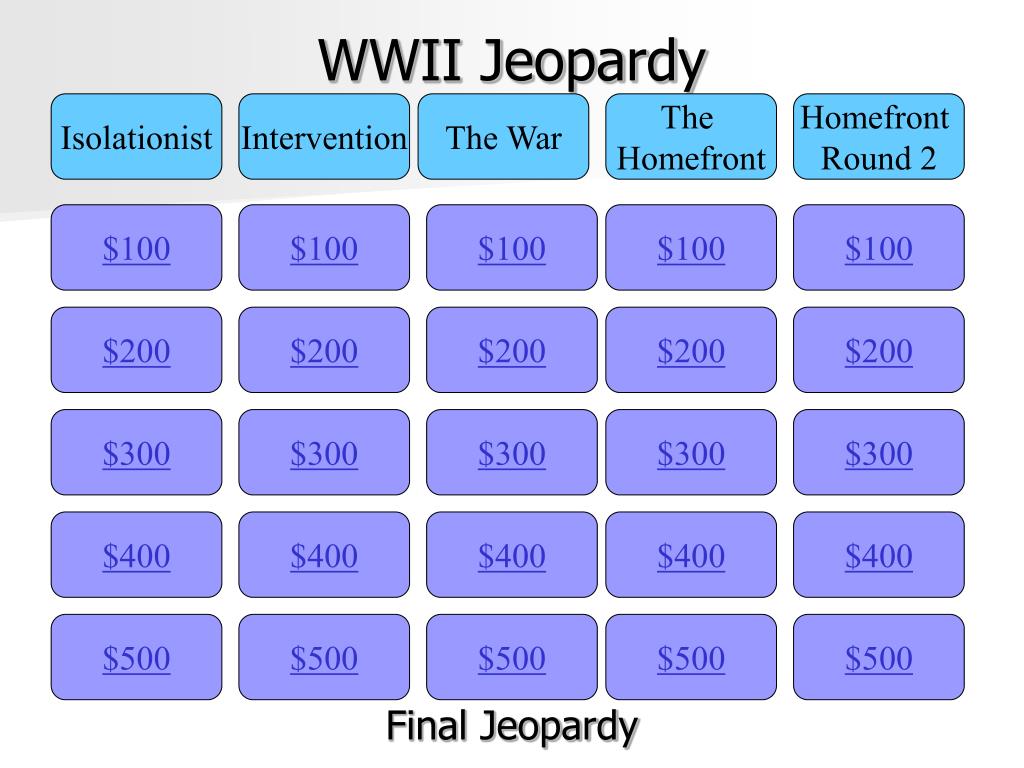 WWII Jeopardy

| Isolationist | Intervention | The War | The Homefront | Homefront Round 2 |
|---|---|---|---|---|
| \$100 | \$100 | \$100 | \$100 | \$100 |
| \$200 | \$200 | \$200 | \$200 | \$200 |
| \$300 | \$300 | \$300 | \$300 | \$300 |
| \$400 | \$400 | \$400 | \$400 | \$400 |
| \$500 | \$500 | \$500 | \$500 | \$500 |

Final Jeopardy